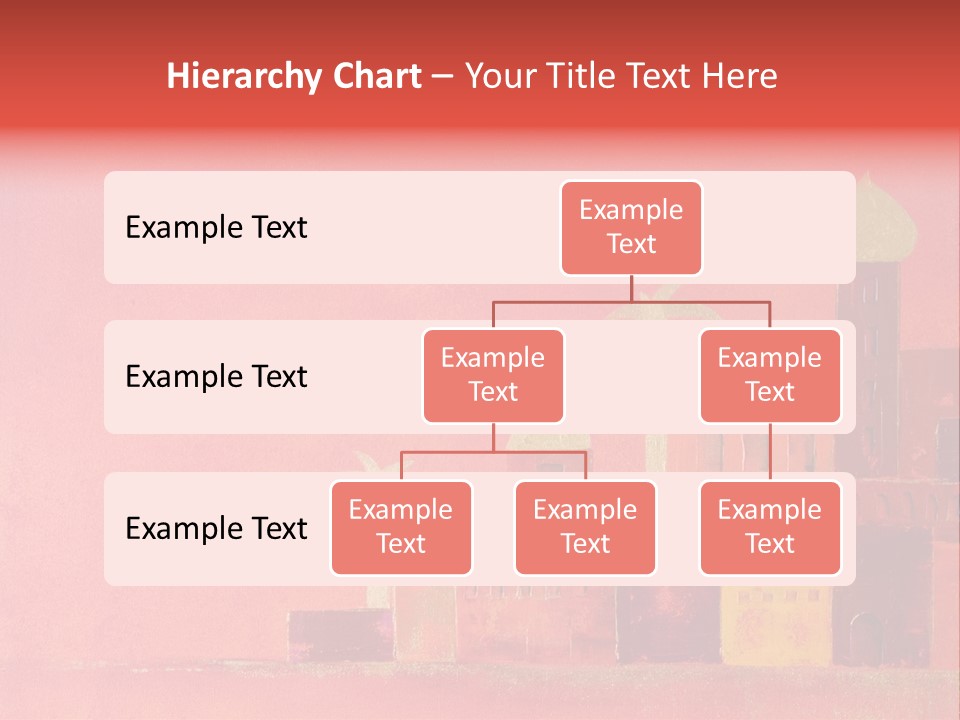 Hierarchy Chart – Your Title Text Here

Example Text

Example Text

Example Text

Example Text

Example Text

Example Text

Example Text

Example Text

Example Text